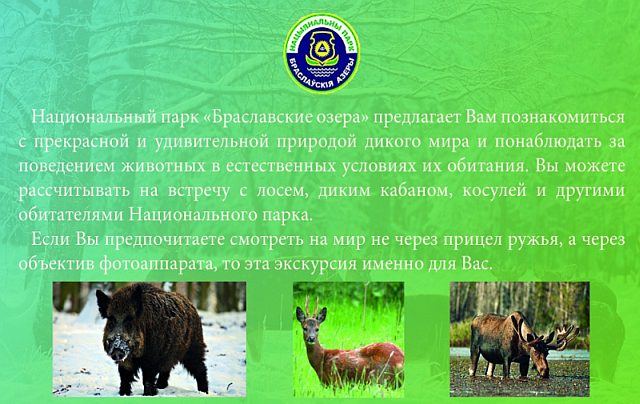 НАЦЫЯНАЛЬНЫ ПАРК
БРАСЛАЎСКІЯ АЗЁРЫ

Национальный парк «Браславские озера» предлагает Вам познакомиться с прекрасной и удивительной природой дикого мира и понаблюдать за поведением животных в естественных условиях их обитания. Вы можете рассчитывать на встречу с лосем, диким кабаном, косулей и другими обитателями Национального парка.

Если Вы предпочитаете смотреть на мир не через прицел ружья, а через объектив фотоаппарата, то эта экскурсия именно для Вас.